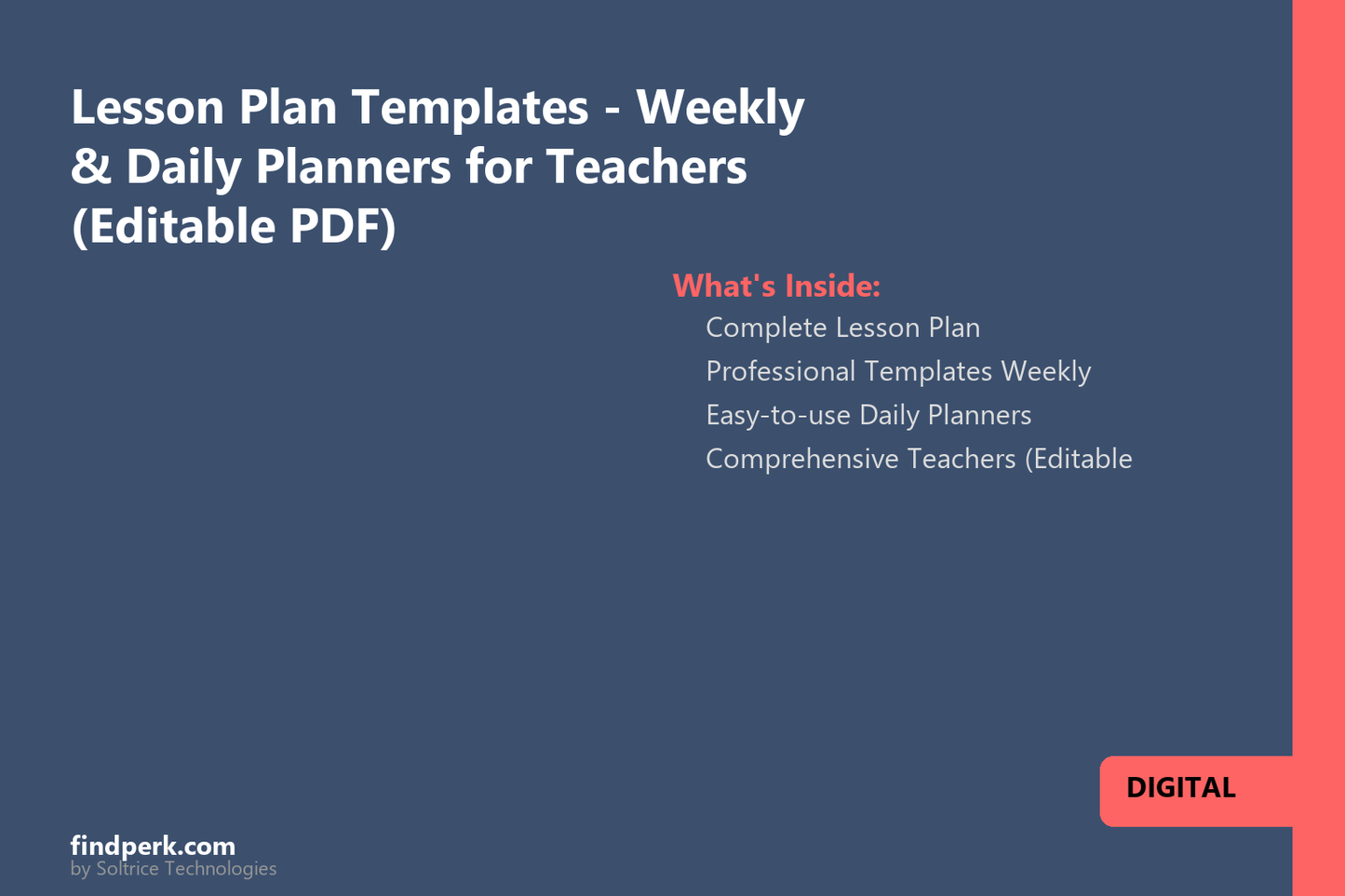 Lesson Plan Templates - Weekly & Daily Planners for Teachers (Editable PDF)

What's Inside:
Complete Lesson Plan
Professional Templates Weekly
Easy-to-use Daily Planners
Comprehensive Teachers (Editable

DIGITAL

findperk.com
by Soltrice Technologies